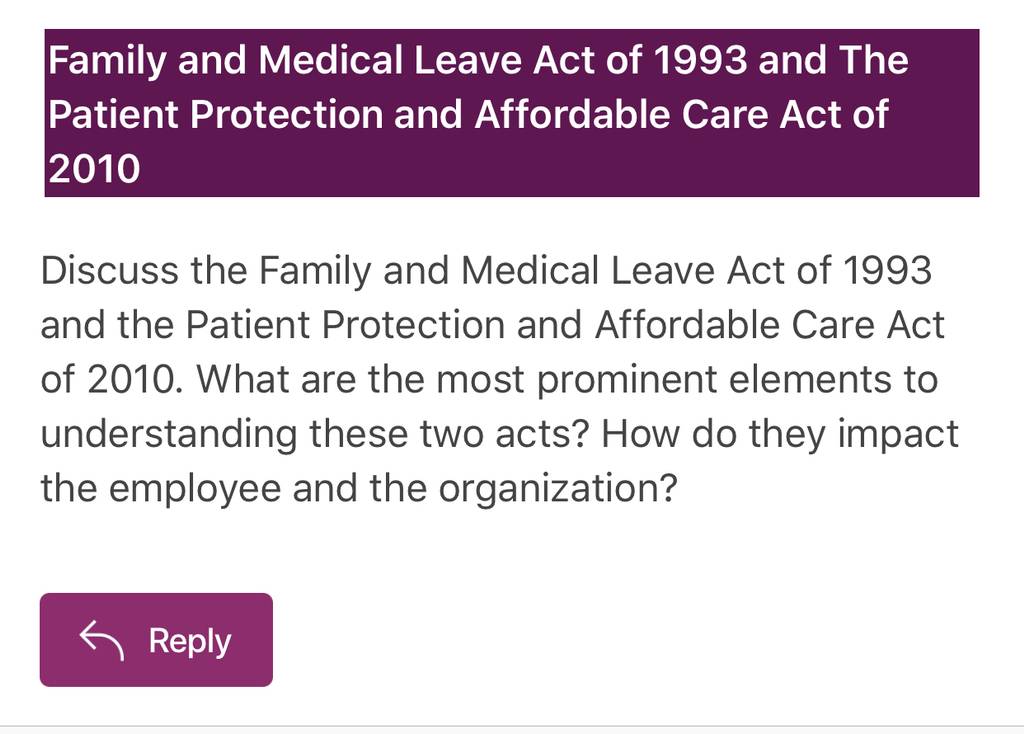 Family and Medical Leave Act of 1993 and The Patient Protection and Affordable Care Act of 2010

Discuss the Family and Medical Leave Act of 1993 and the Patient Protection and Affordable Care Act of 2010. What are the most prominent elements to understanding these two acts? How do they impact the employee and the organization?

Reply